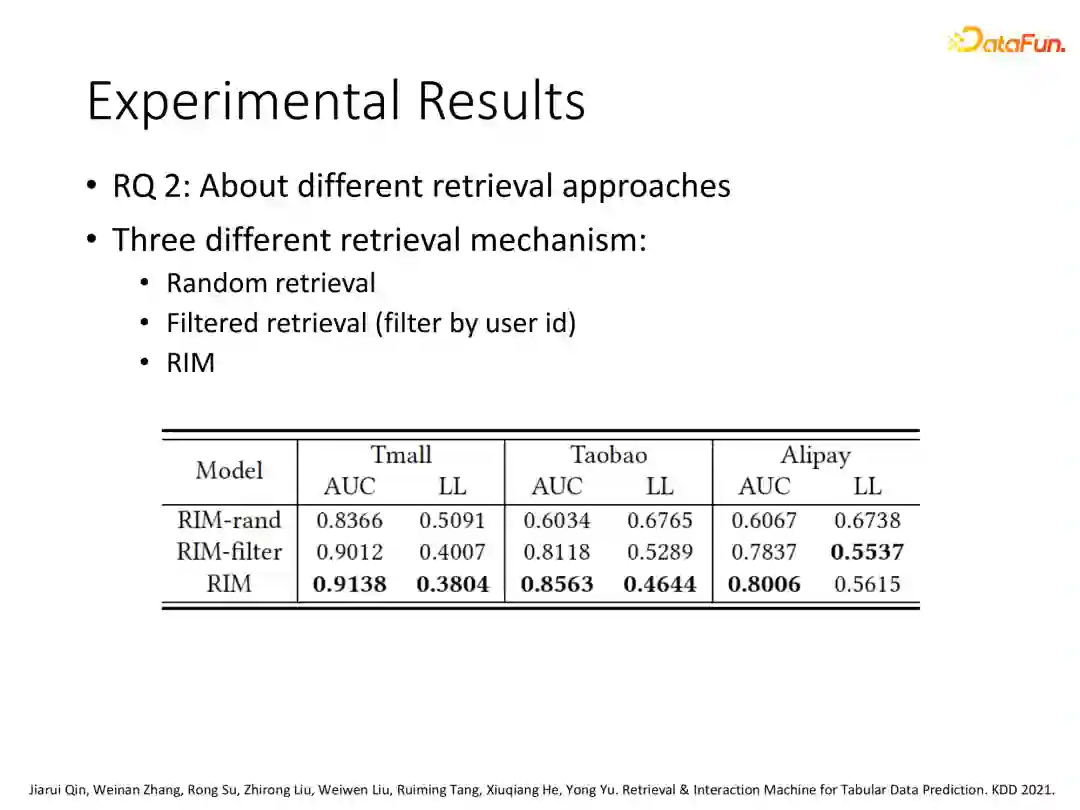 DataFun.

Experimental Results

• RQ 2: About different retrieval approaches
• Three different retrieval mechanism:
  • Random retrieval
  • Filtered retrieval (filter by user id)
  • RIM

| Model | Tmall AUC | Tmall LL | Taobao AUC | Taobao LL | Alipay AUC | Alipay LL |
|---|---|---|---|---|---|---|
| RIM-rand | 0.8366 | 0.5091 | 0.6034 | 0.6765 | 0.6067 | 0.6738 |
| RIM-filter | 0.9012 | 0.4007 | 0.8118 | 0.5289 | 0.7837 | **0.5537** |
| RIM | **0.9138** | **0.3804** | **0.8563** | **0.4644** | **0.8006** | 0.5615 |

Jiarui Qin, Weinan Zhang, Rong Su, Zhirong Liu, Weiwen Liu, Ruiming Tang, Xiuqiang He, Yong Yu. Retrieval & Interaction Machine for Tabular Data Prediction. KDD 2021.